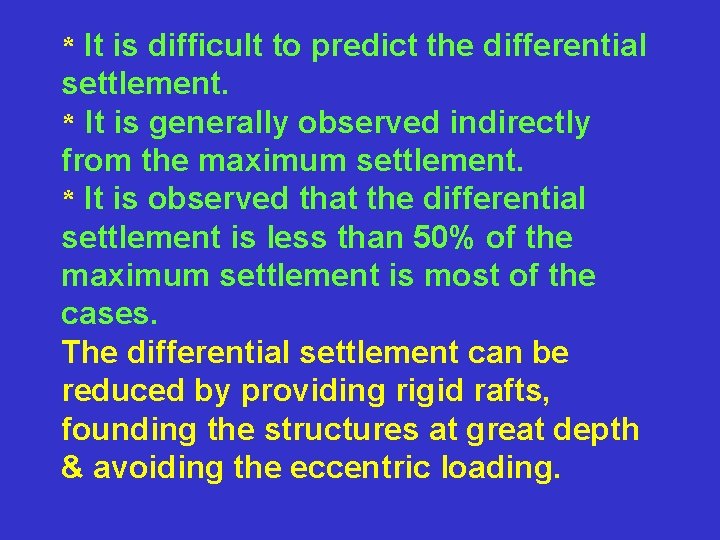 * It is difficult to predict the differential settlement.
* It is generally observed indirectly from the maximum settlement.
* It is observed that the differential settlement is less than 50% of the maximum settlement is most of the cases.
The differential settlement can be reduced by providing rigid rafts, founding the structures at great depth & avoiding the eccentric loading.